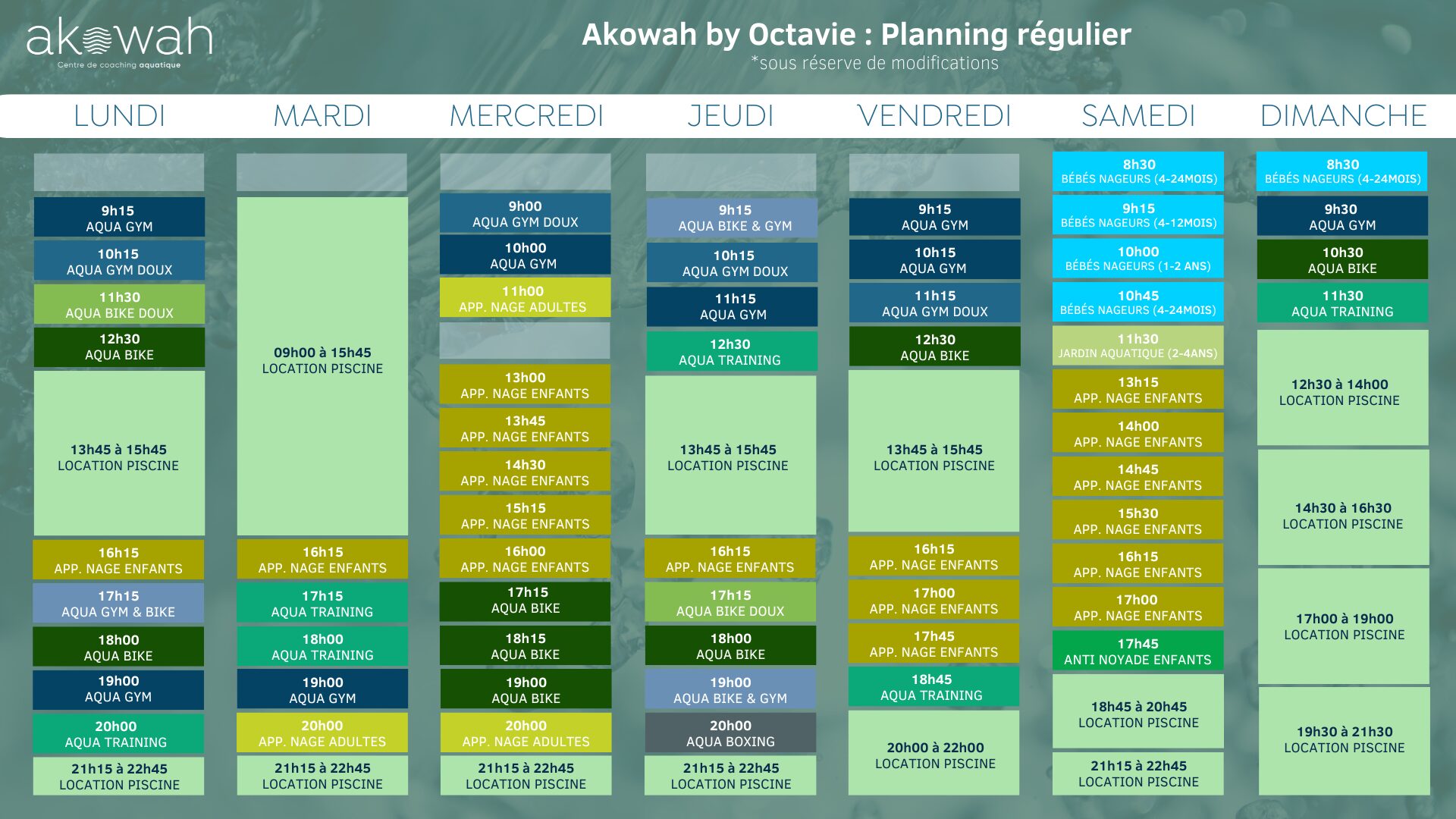 akowah
Centre de coaching aquatique

Akowah by Octavie : Planning régulier
*sous réserve de modifications

LUNDI

9h15
AQUA GYM

10h15
AQUA GYM DOUX

11h30
AQUA BIKE DOUX

12h30
AQUA BIKE

13h45 à 15h45
LOCATION PISCINE

16h15
APP. NAGE ENFANTS

17h15
AQUA GYM & BIKE

18h00
AQUA BIKE

19h00
AQUA GYM

20h00
AQUA TRAINING

21h15 à 22h45
LOCATION PISCINE

MARDI

09h00 à 15h45
LOCATION PISCINE

16h15
APP. NAGE ENFANTS

17h15
AQUA TRAINING

18h00
AQUA TRAINING

19h00
AQUA GYM

20h00
APP. NAGE ADULTES

21h15 à 22h45
LOCATION PISCINE

MERCREDI

9h00
AQUA GYM DOUX

10h00
AQUA GYM

11h00
APP. NAGE ADULTES

13h00
APP. NAGE ENFANTS

13h45
APP. NAGE ENFANTS

14h30
APP. NAGE ENFANTS

15h15
APP. NAGE ENFANTS

16h00
APP. NAGE ENFANTS

17h15
AQUA BIKE

18h15
AQUA BIKE

19h00
AQUA BIKE

20h00
APP. NAGE ADULTES

21h15 à 22h45
LOCATION PISCINE

JEUDI

9h15
AQUA BIKE & GYM

10h15
AQUA GYM DOUX

11h15
AQUA GYM

12h30
AQUA TRAINING

13h45 à 15h45
LOCATION PISCINE

16h15
APP. NAGE ENFANTS

17h15
AQUA BIKE DOUX

18h00
AQUA BIKE

19h00
AQUA BIKE & GYM

20h00
AQUA BOXING

21h15 à 22h45
LOCATION PISCINE

VENDREDI

9h15
AQUA GYM

10h15
AQUA GYM

11h15
AQUA GYM DOUX

12h30
AQUA BIKE

13h45 à 15h45
LOCATION PISCINE

16h15
APP. NAGE ENFANTS

17h00
APP. NAGE ENFANTS

17h45
APP. NAGE ENFANTS

18h45
AQUA TRAINING

20h00 à 22h00
LOCATION PISCINE

SAMEDI

8h30
BÉBÉS NAGEURS (4-24MOIS)

9h15
BÉBÉS NAGEURS (4-12MOIS)

10h00
BÉBÉS NAGEURS (1-2 ANS)

10h45
BÉBÉS NAGEURS (4-24MOIS)

11h30
JARDIN AQUATIQUE (2-4ANS)

13h15
APP. NAGE ENFANTS

14h00
APP. NAGE ENFANTS

14h45
APP. NAGE ENFANTS

15h30
APP. NAGE ENFANTS

16h15
APP. NAGE ENFANTS

17h00
APP. NAGE ENFANTS

17h45
ANTI NOYADE ENFANTS

18h45 à 20h45
LOCATION PISCINE

21h15 à 22h45
LOCATION PISCINE

DIMANCHE

8h30
BÉBÉS NAGEURS (4-24MOIS)

9h30
AQUA GYM

10h30
AQUA BIKE

11h30
AQUA TRAINING

12h30 à 14h00
LOCATION PISCINE

14h30 à 16h30
LOCATION PISCINE

17h00 à 19h00
LOCATION PISCINE

19h30 à 21h30
LOCATION PISCINE